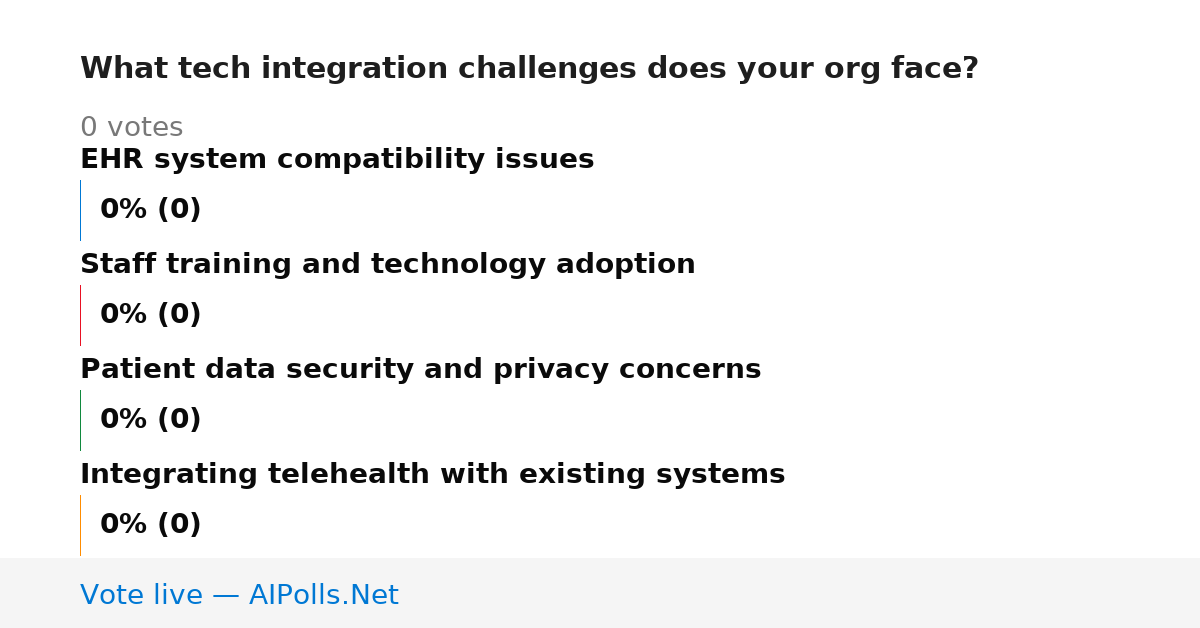 What tech integration challenges does your org face?

0 votes

EHR system compatibility issues

0% (0)

Staff training and technology adoption

0% (0)

Patient data security and privacy concerns

0% (0)

Integrating telehealth with existing systems

0% (0)

Vote live — AIPolls.Net